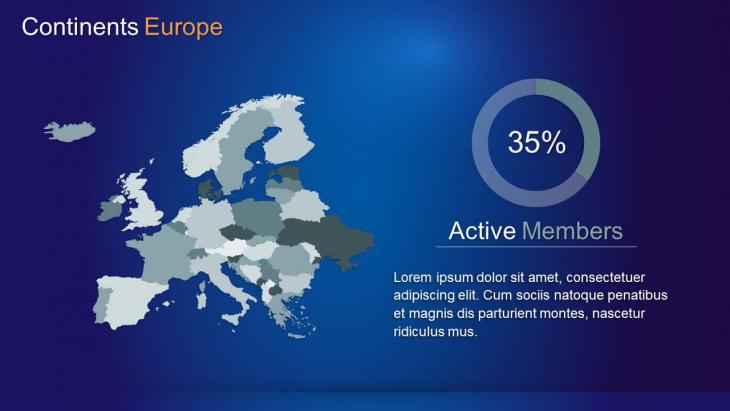 Continents Europe

35%

Active Members

Lorem ipsum dolor sit amet, consectetuer adipiscing elit. Cum sociis natoque penatibus et magnis dis parturient montes, nascetur ridiculus mus.